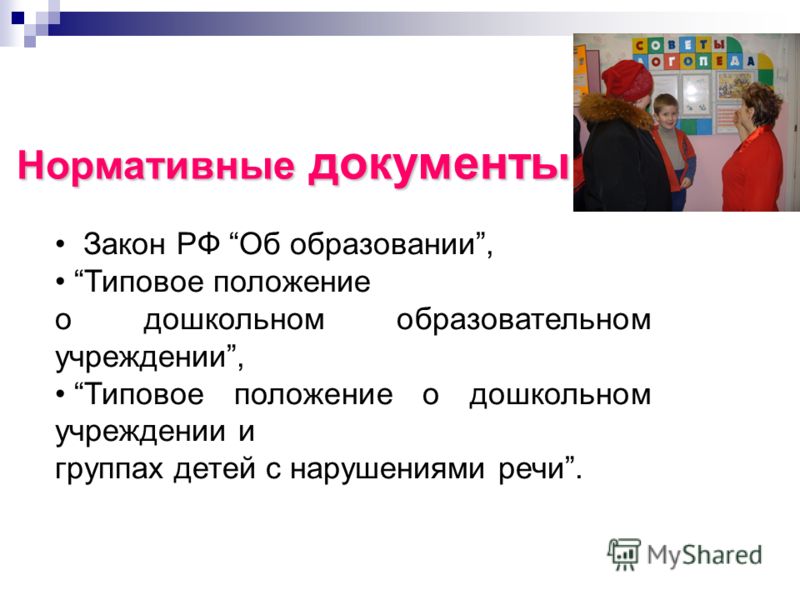 СОВЕТЫ ЛОГОПЕДА

Нормативные документы

• Закон РФ “Об образовании”,
• “Типовое положение о дошкольном образовательном учреждении”,
• “Типовое положение о дошкольном учреждении и группах детей с нарушениями речи”.

MyShared